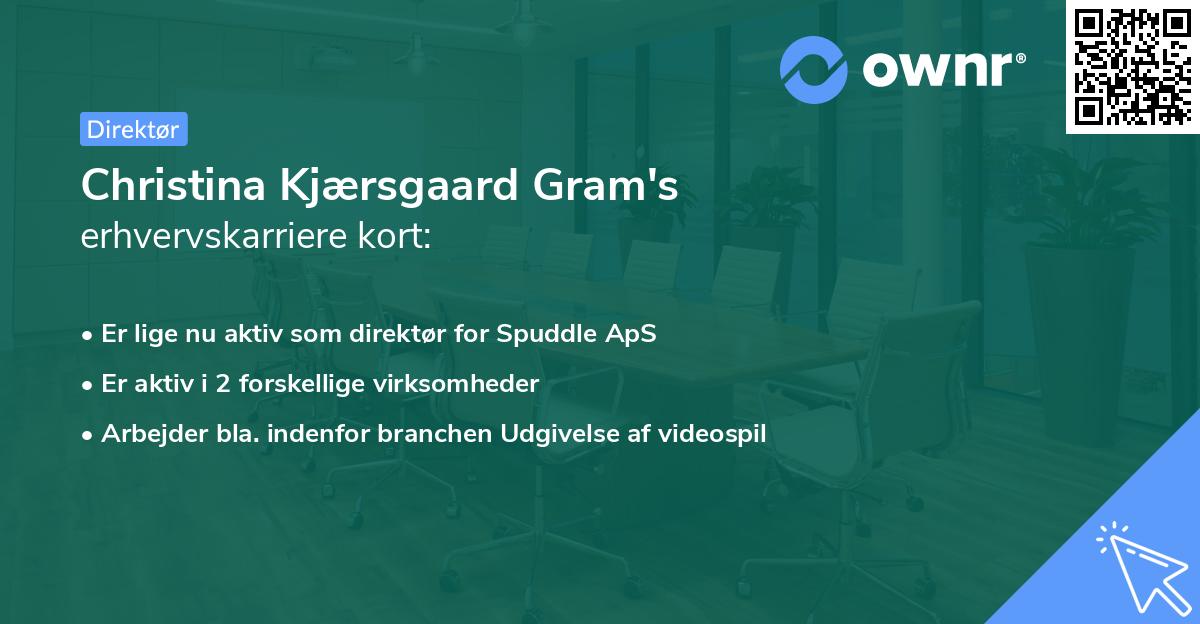 ownr®

Direktør

Christina Kjærsgaard Gram's erhvervskarriere kort:

• Er lige nu aktiv som direktør for Spuddle ApS

• Er aktiv i 2 forskellige virksomheder

• Arbejder bla. indenfor branchen Udgivelse af videospil